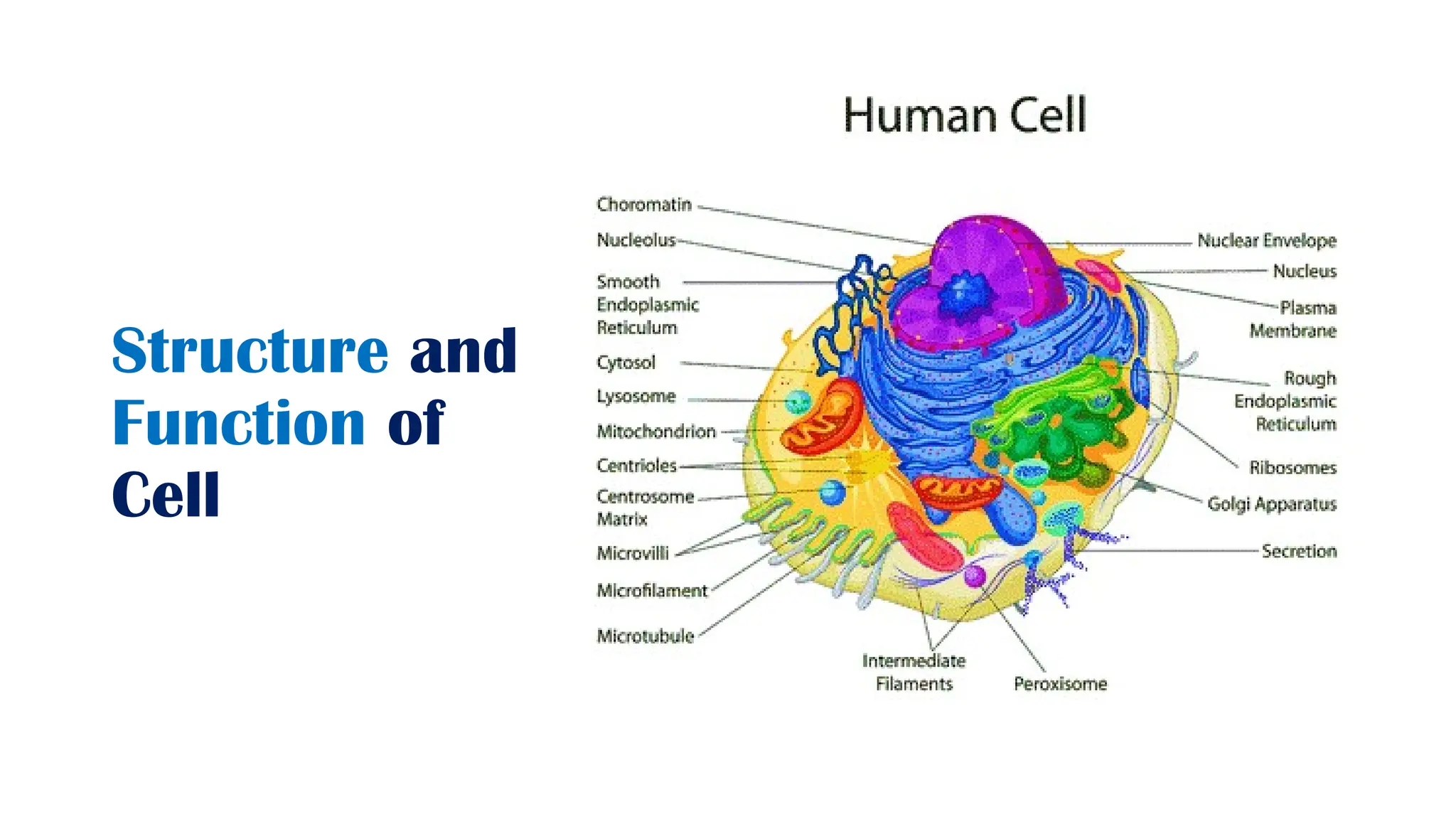 Structure and Function of Cell

Human Cell

Choromatin

Nucleolus

Smooth Endoplasmic Reticulum

Cytosol

Lysosome

Mitochondrion

Centrioles

Centrosome Matrix

Microvilli

Microfilament

Microtubule

Intermediate Filaments

Peroxisome

Nuclear Envelope

Nucleus

Plasma Membrane

Rough Endoplasmic Reticulum

Ribosomes

Golgi Apparatus

Secretion